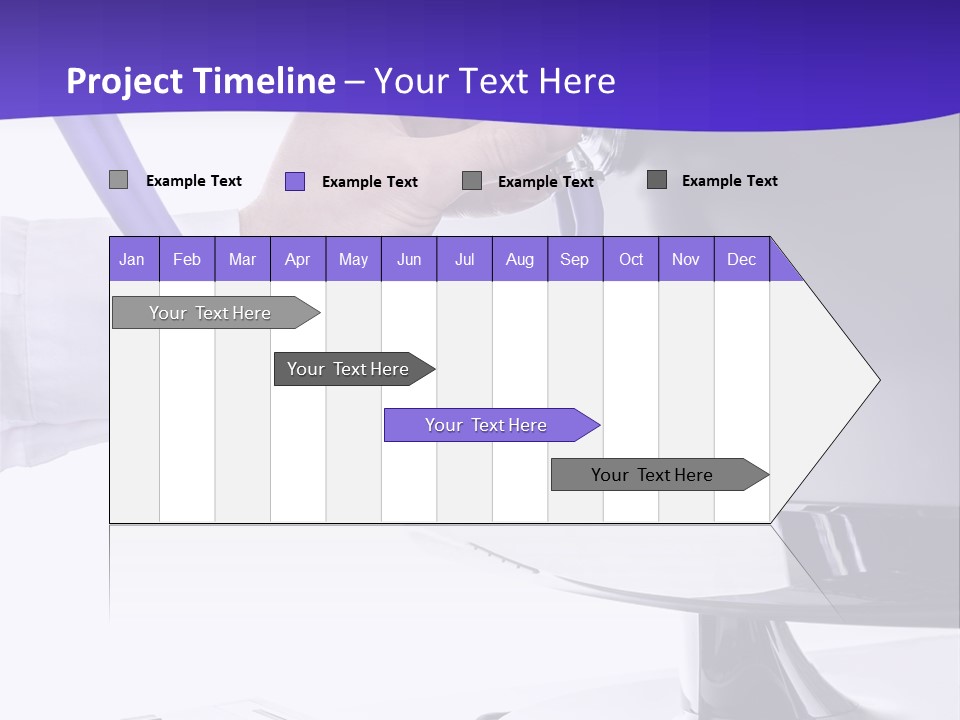 Project Timeline – Your Text Here

Example Text Example Text Example Text Example Text

| Jan | Feb | Mar | Apr | May | Jun | Jul | Aug | Sep | Oct | Nov | Dec |
|---|---|---|---|---|---|---|---|---|---|---|---|

Your Text Here

Your Text Here

Your Text Here

Your Text Here